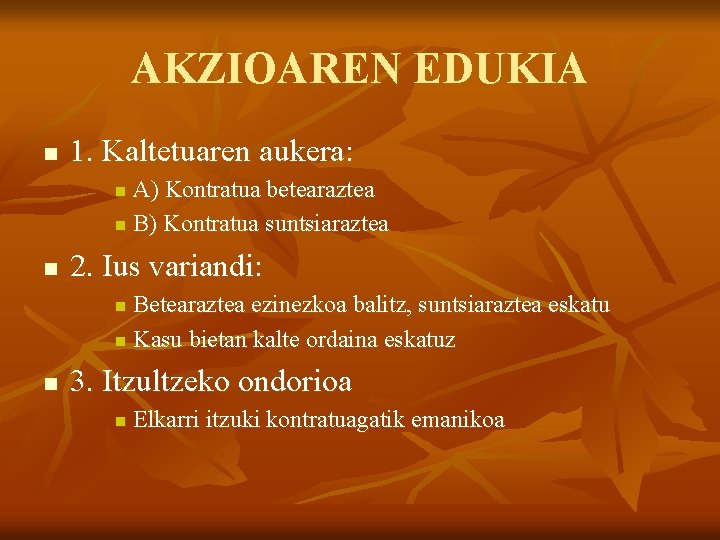 AKZIOAREN EDUKIA

1. Kaltetuaren aukera:
A) Kontratua betearaztea
B) Kontratua suntsiaraztea

2. Ius variandi:
Betearaztea ezinezkoa balitz, suntsiaraztea eskatu
Kasu bietan kalte ordaina eskatuz

3. Itzultzeko ondorioa
Elkarri itzuki kontratuagatik emanikoa